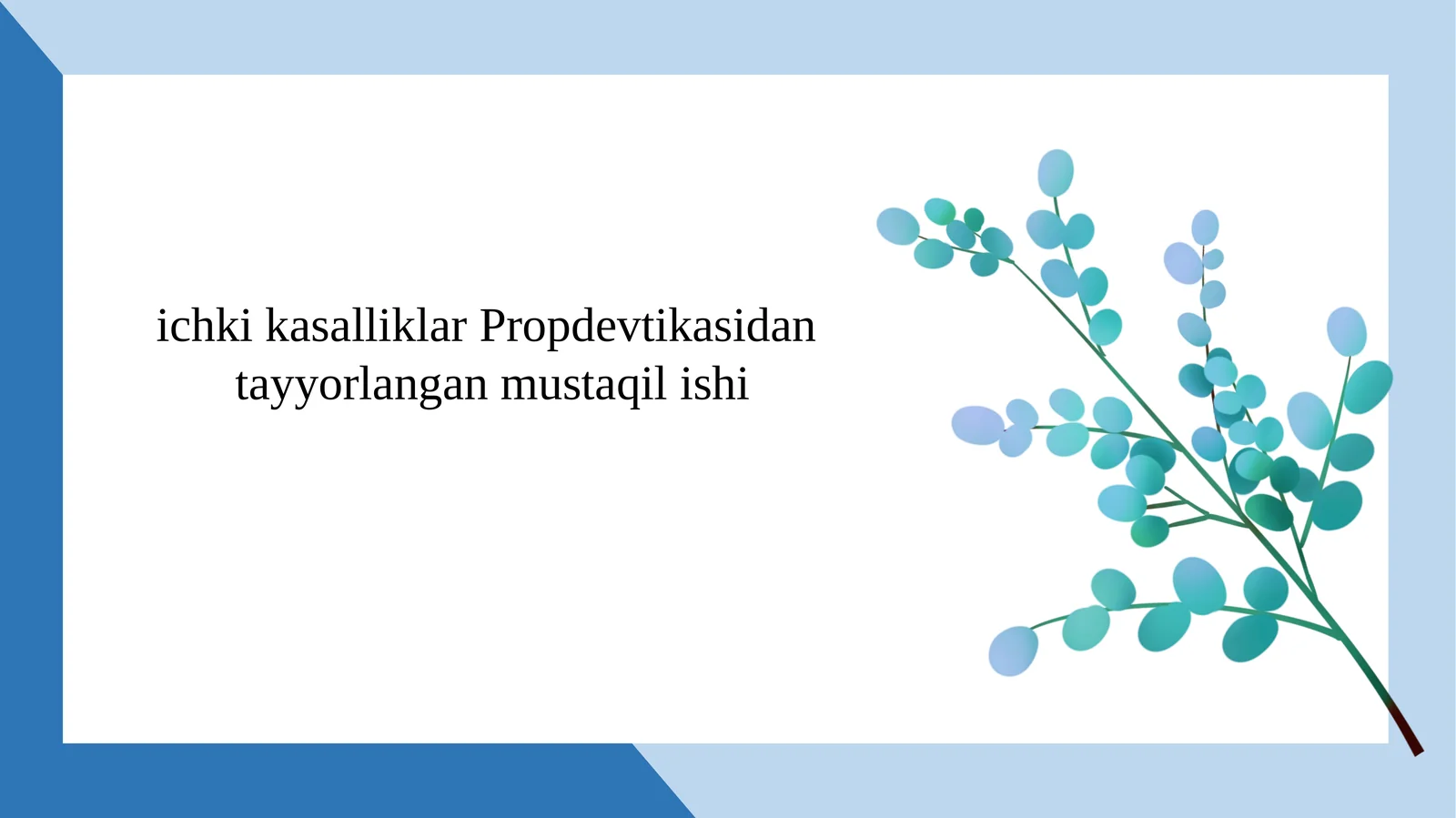 ichki kasalliklar Propdevtikasidan tayyorlangan mustaqil ishi